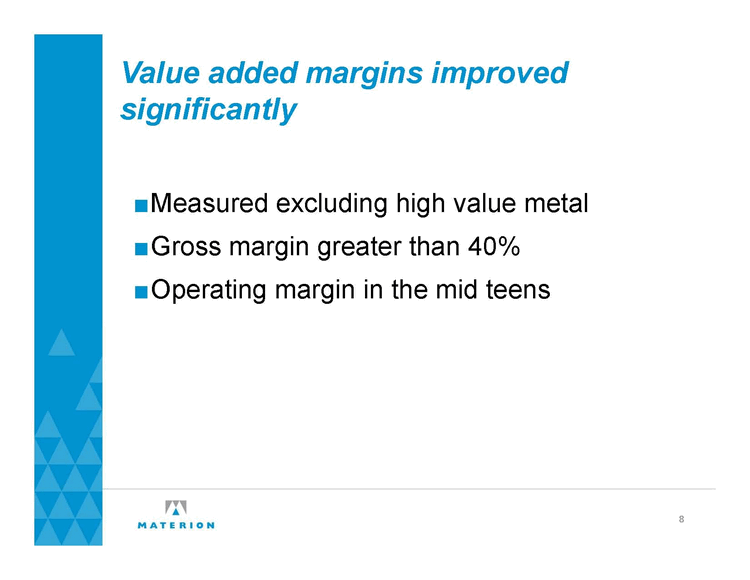 Value added margins improved significantly

■ Measured excluding high value metal
■ Gross margin greater than 40%
■ Operating margin in the mid teens

MATERION

8